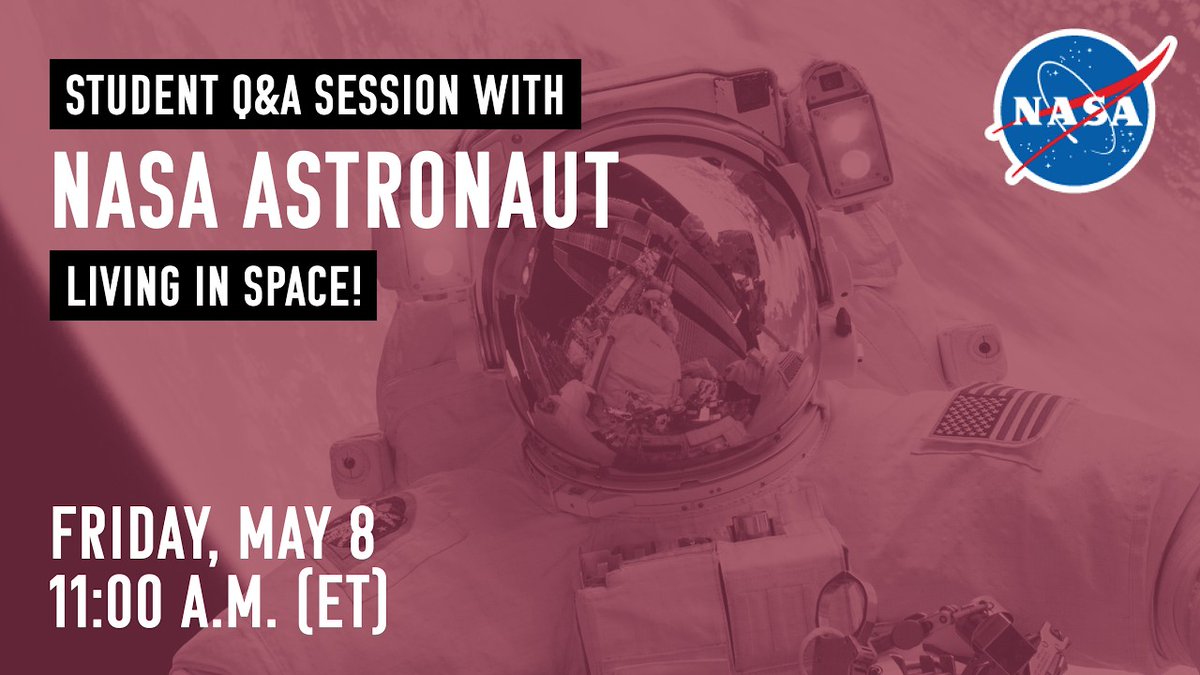 STUDENT Q&A SESSION WITH
NASA ASTRONAUT
LIVING IN SPACE!

NASA

FRIDAY, MAY 8
11:00 A.M. (ET)